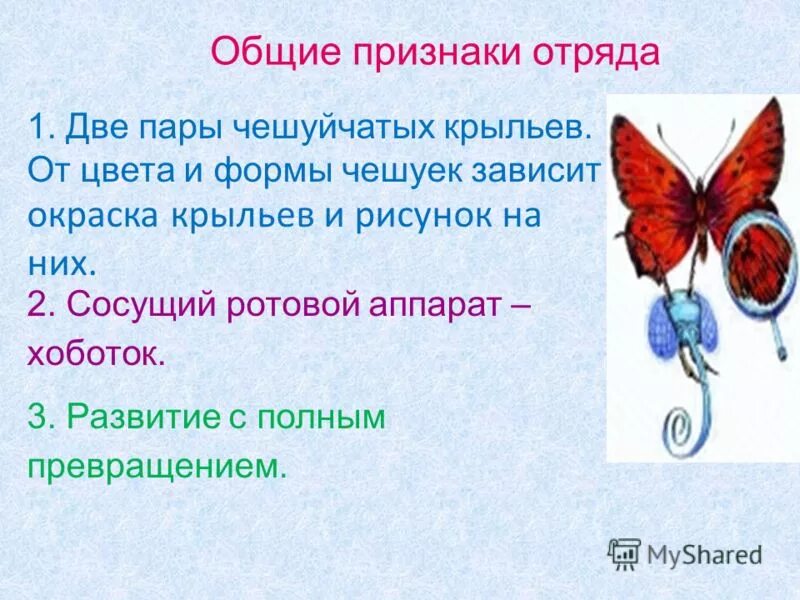 Общие признаки отряда

1. Две пары чешуйчатых крыльев. От цвета и формы чешуек зависит окраска крыльев и рисунок на них.

2. Сосущий ротовой аппарат – хоботок.

3. Развитие с полным превращением.

MyShared